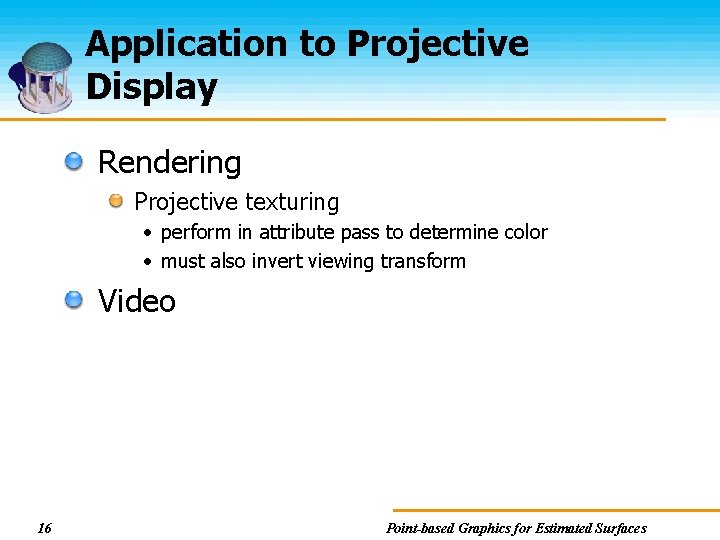 Application to Projective Display

Rendering

Projective texturing

• perform in attribute pass to determine color

• must also invert viewing transform

Video

16

Point-based Graphics for Estimated Surfaces